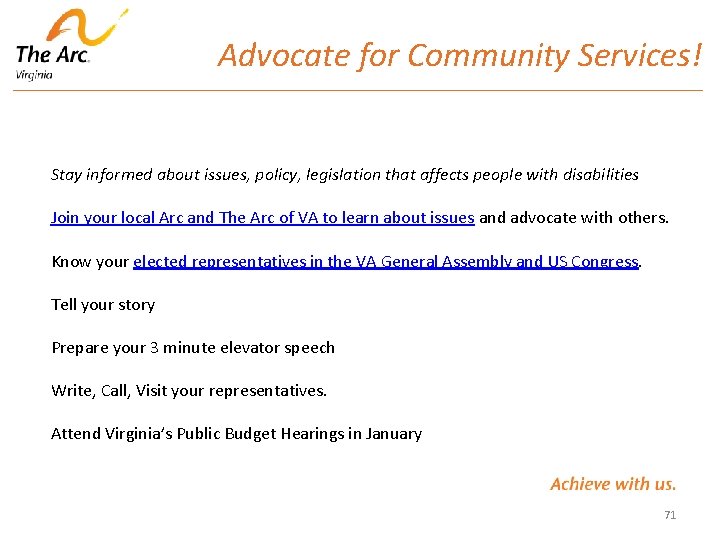 The Arc.
Virginia

Advocate for Community Services!

Stay informed about issues, policy, legislation that affects people with disabilities

Join your local Arc and The Arc of VA to learn about issues and advocate with others.

Know your elected representatives in the VA General Assembly and US Congress.

Tell your story

Prepare your 3 minute elevator speech

Write, Call, Visit your representatives.

Attend Virginia's Public Budget Hearings in January

Achieve with us.

71